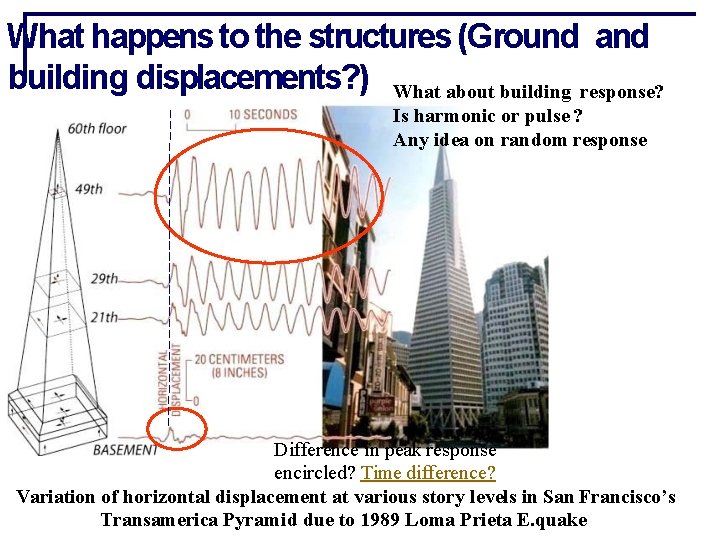 What happens to the structures (Ground and building displacements?)

What about building response?
Is harmonic or pulse?
Any idea on random response

0 10 SECONDS

60th floor

49th

29th

21th

HORIZONTAL DISPLACEMENT

20 CENTIMETERS (8 INCHES)

0

BASEMENT

Difference in peak response encircled? Time difference?

Variation of horizontal displacement at various story levels in San Francisco's Transamerica Pyramid due to 1989 Loma Prieta E.quake